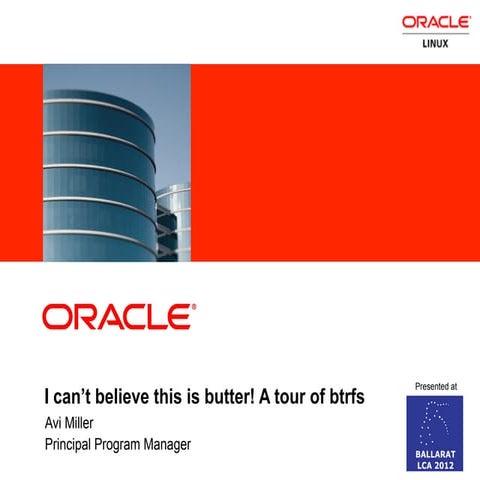 ORACLE
LINUX

ORACLE®

I can't believe this is butter! A tour of btrfs

Avi Miller
Principal Program Manager

Presented at

BALLARAT
LCA 2012